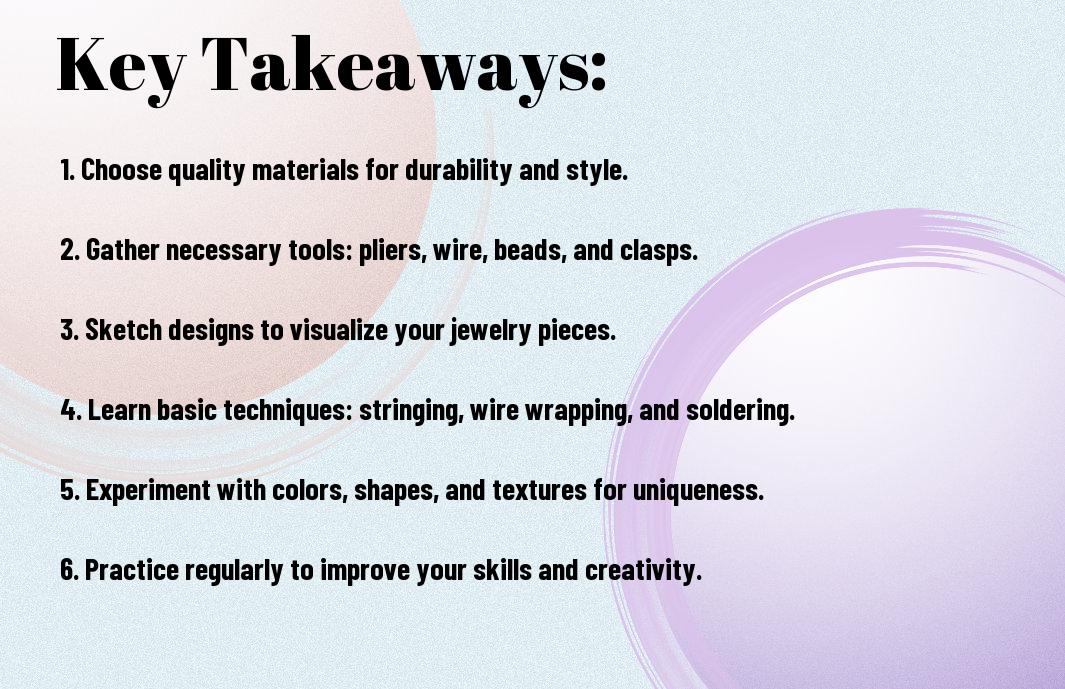 Key Takeaways:

1. Choose quality materials for durability and style.

2. Gather necessary tools: pliers, wire, beads, and clasps.

3. Sketch designs to visualize your jewelry pieces.

4. Learn basic techniques: stringing, wire wrapping, and soldering.

5. Experiment with colors, shapes, and textures for uniqueness.

6. Practice regularly to improve your skills and creativity.